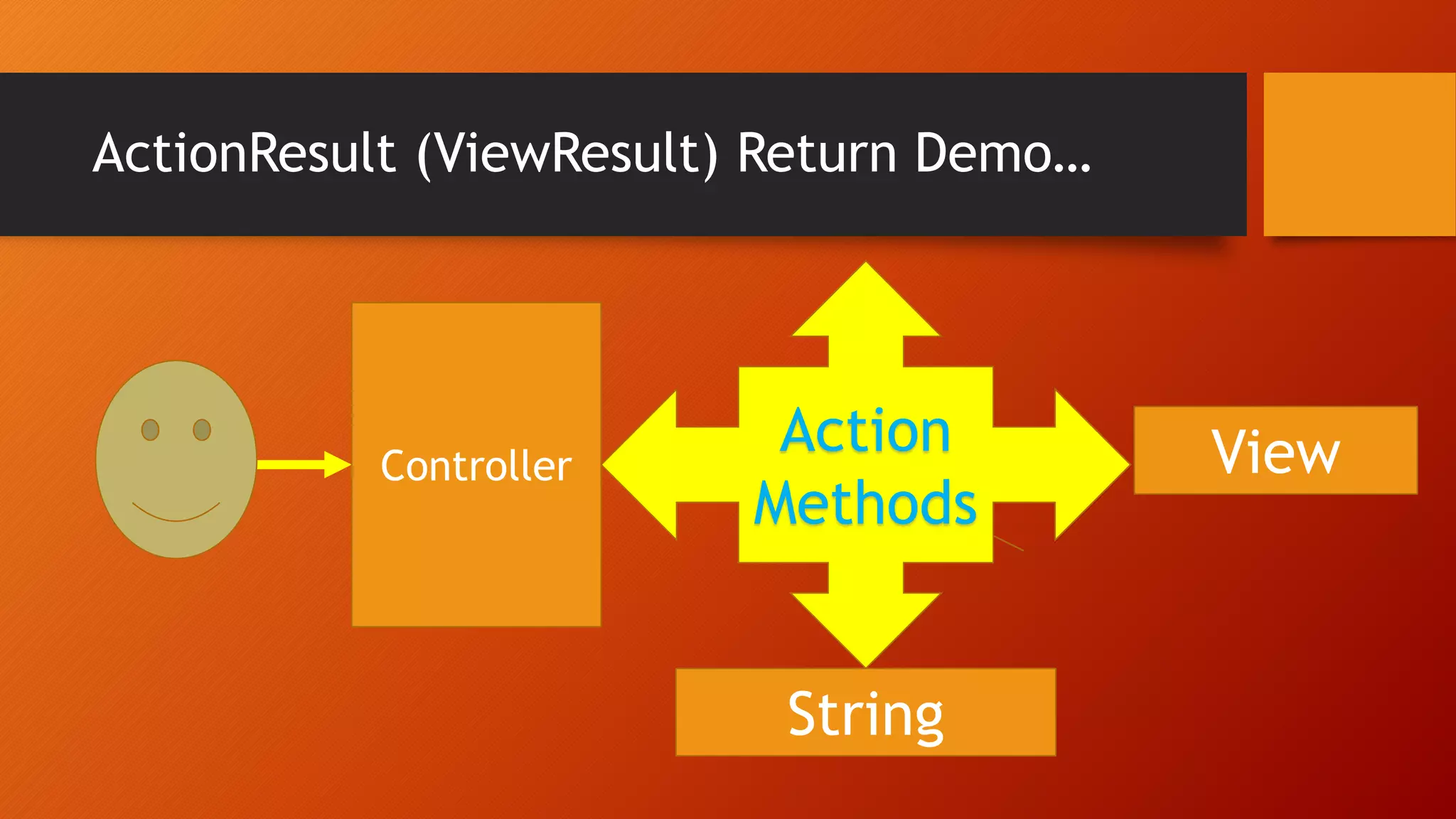 ActionResult (ViewResult) Return Demo…

Controller

Action Methods

View

String